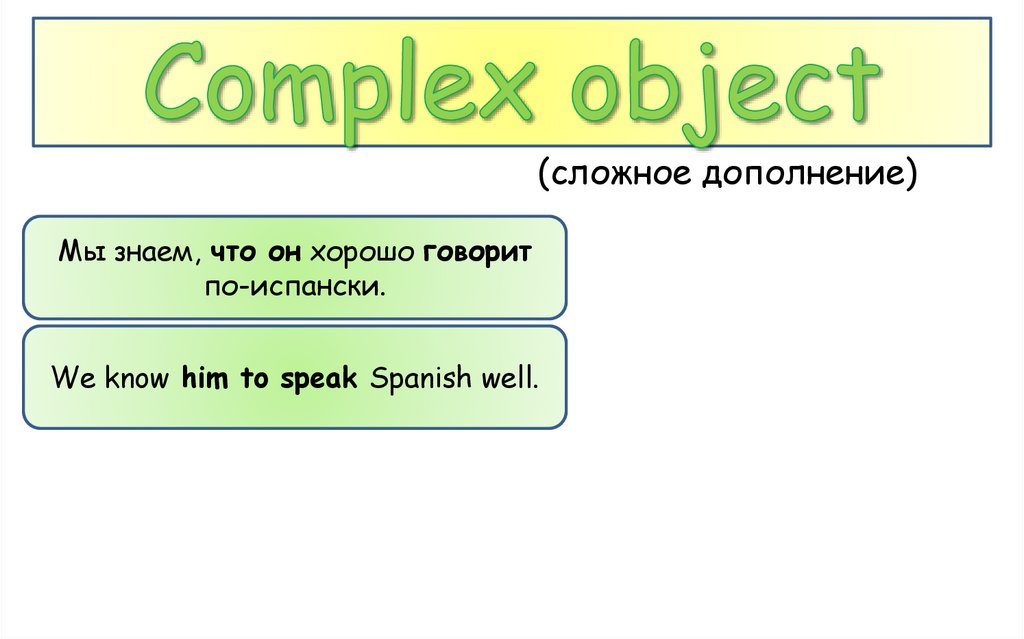 Complex object

(сложное дополнение)

Мы знаем, что он хорошо говорит по-испански.

We know him to speak Spanish well.